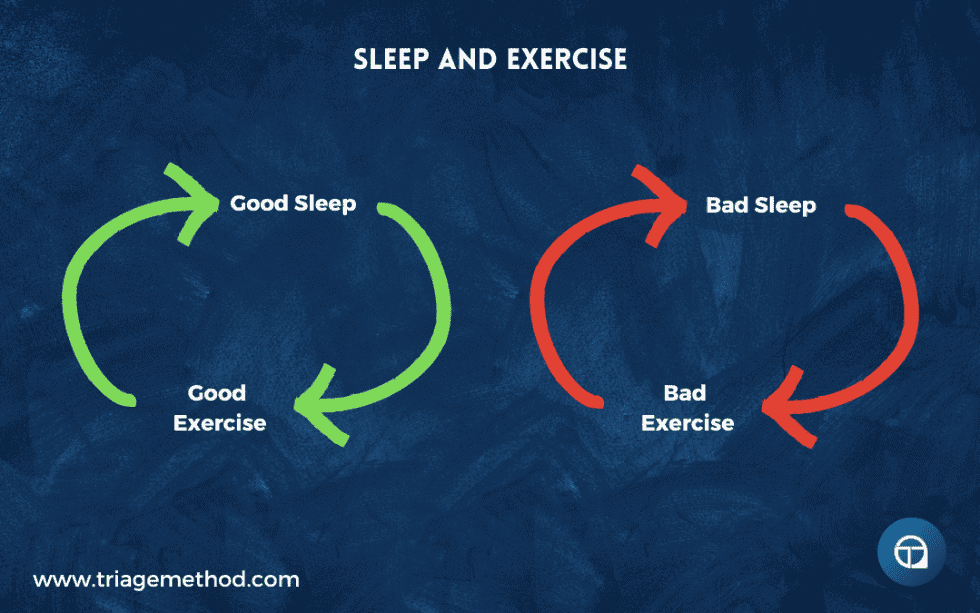 SLEEP AND EXERCISE

Good Sleep

Good Exercise

Bad Sleep

Bad Exercise

www.triagemethod.com